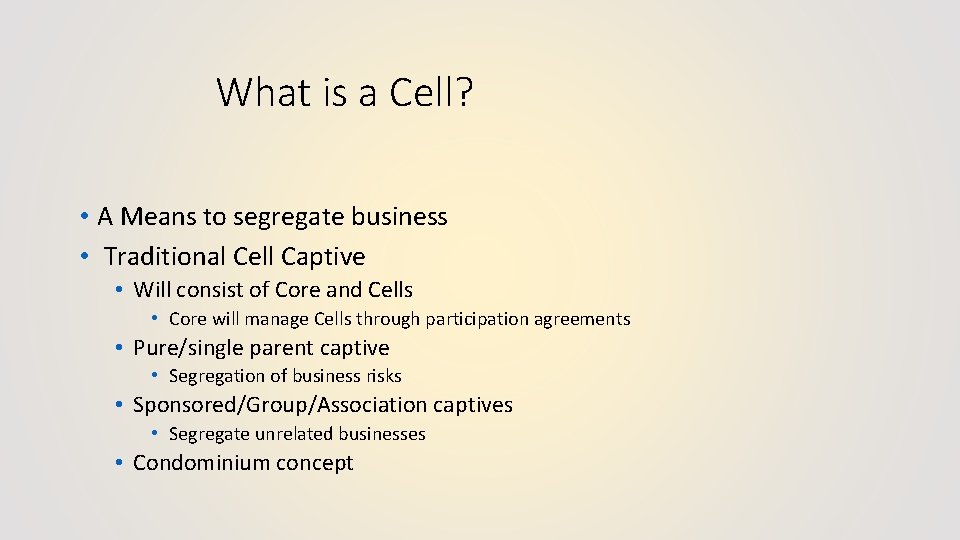 What is a Cell?

• A Means to segregate business
• Traditional Cell Captive
  • Will consist of Core and Cells
    • Core will manage Cells through participation agreements
  • Pure/single parent captive
    • Segregation of business risks
  • Sponsored/Group/Association captives
    • Segregate unrelated businesses
  • Condominium concept